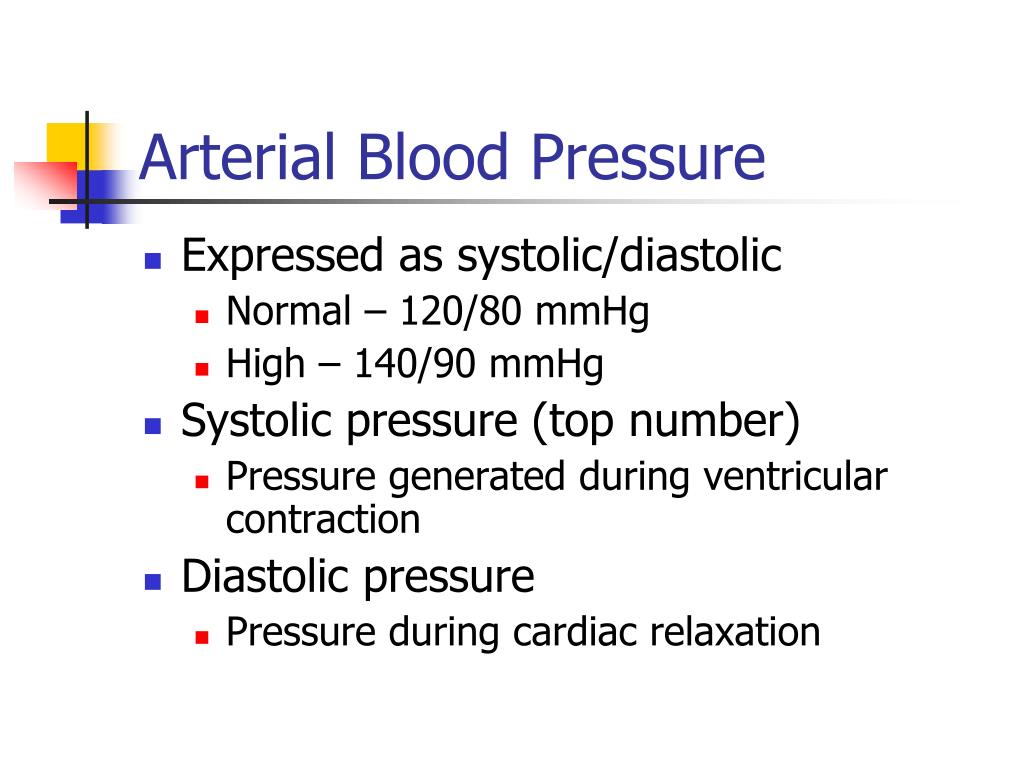 Arterial Blood Pressure

- Expressed as systolic/diastolic
  - Normal – 120/80 mmHg
  - High – 140/90 mmHg
- Systolic pressure (top number)
  - Pressure generated during ventricular contraction
- Diastolic pressure
  - Pressure during cardiac relaxation